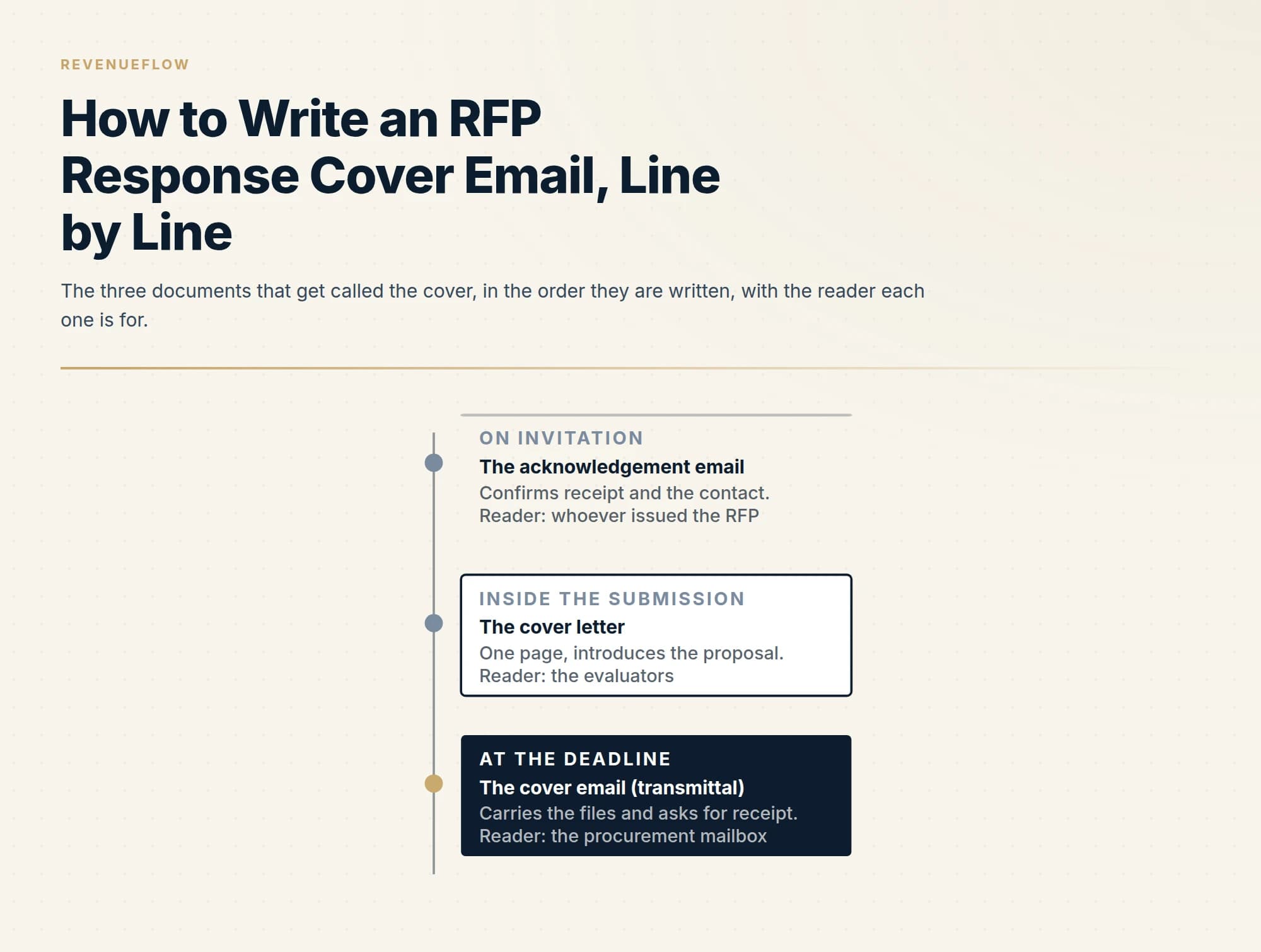 REVENUEFLOW

How to Write an RFP Response Cover Email, Line by Line

The three documents that get called the cover, in the order they are written, with the reader each one is for.

ON INVITATION
The acknowledgement email
Confirms receipt and the contact.
Reader: whoever issued the RFP

INSIDE THE SUBMISSION
The cover letter
One page, introduces the proposal.
Reader: the evaluators

AT THE DEADLINE
The cover email (transmittal)
Carries the files and asks for receipt.
Reader: the procurement mailbox